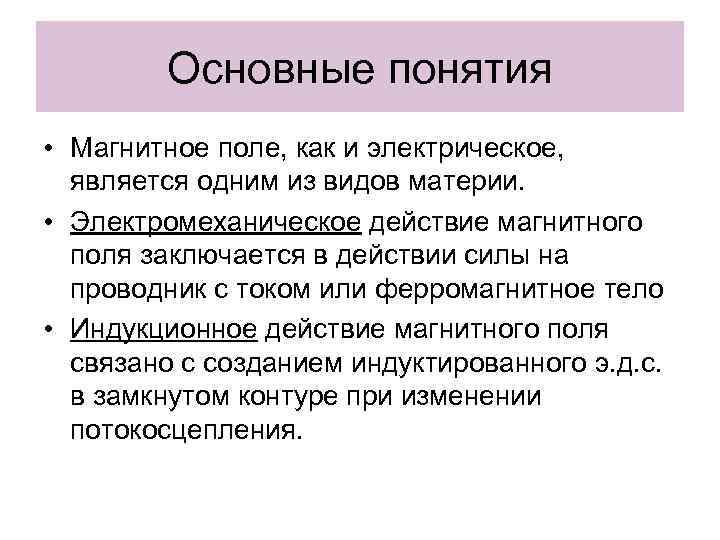 Основные понятия

• Магнитное поле, как и электрическое, является одним из видов материи.

• Электромеханическое действие магнитного поля заключается в действии силы на проводник с током или ферромагнитное тело

• Индукционное действие магнитного поля связано с созданием индуктированного э.д.с. в замкнутом контуре при изменении потокосцепления.